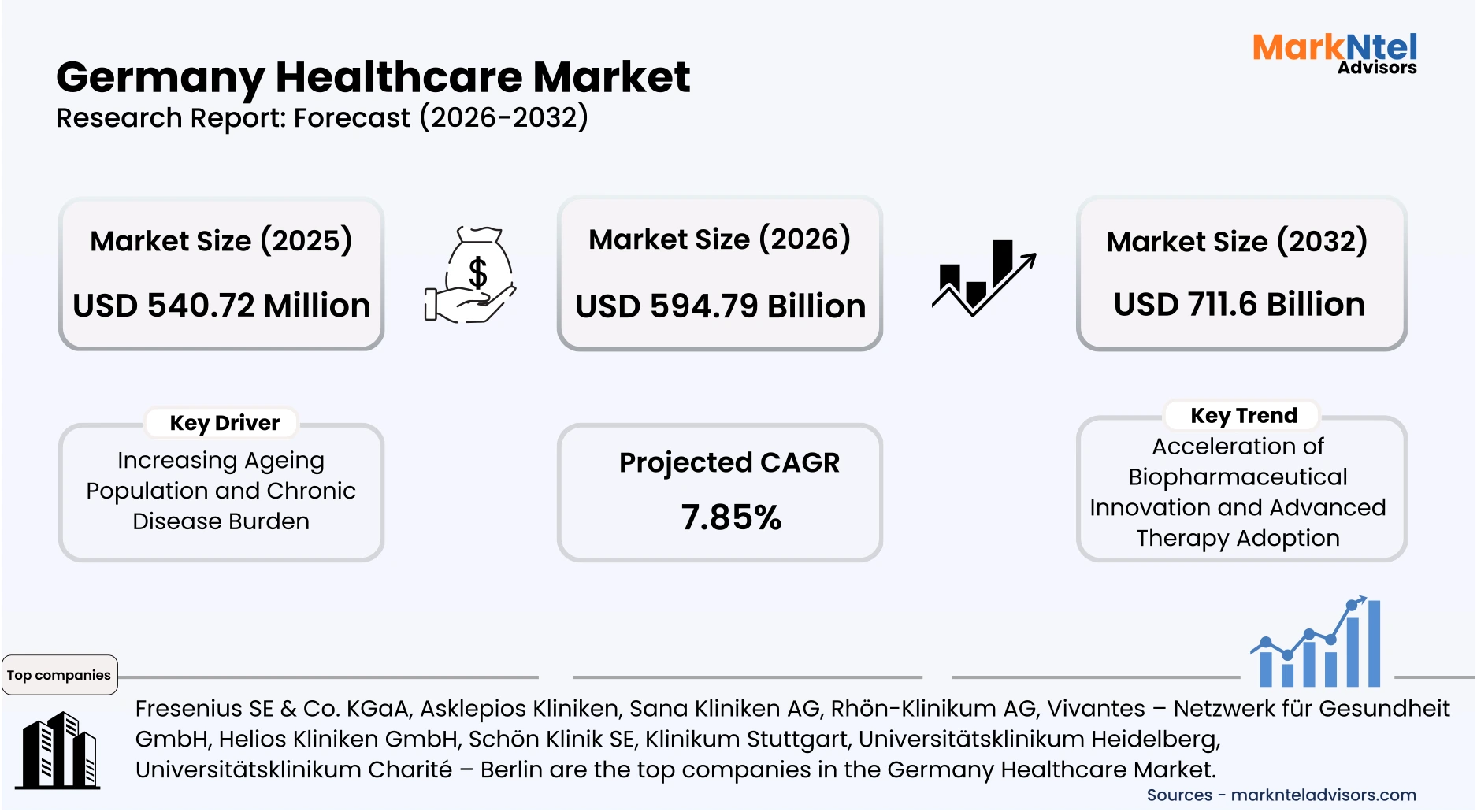 Germany Healthcare Market
Research Report: Forecast (2026-2032)

MarkNtel Advisors

Market Size (2025)
USD 540.72 Million

$

Market Size (2026)
USD 594.79 Billion

Market Size (2032)
USD 711.6 Billion

Key Driver
Increasing Ageing Population and Chronic Disease Burden

Projected CAGR
7.85%

Key Trend
Acceleration of Biopharmaceutical Innovation and Advanced Therapy Adoption

Top companies

Fresenius SE & Co. KGaA, Asklepios Kliniken, Sana Kliniken AG, Rhön-Klinikum AG, Vivantes – Netzwerk für Gesundheit GmbH, Helios Kliniken GmbH, Schön Klinik SE, Klinikum Stuttgart, Universitätsklinikum Heidelberg, Universitätsklinikum Charité – Berlin are the top companies in the Germany Healthcare Market.

Sources - marknteladvisors.com